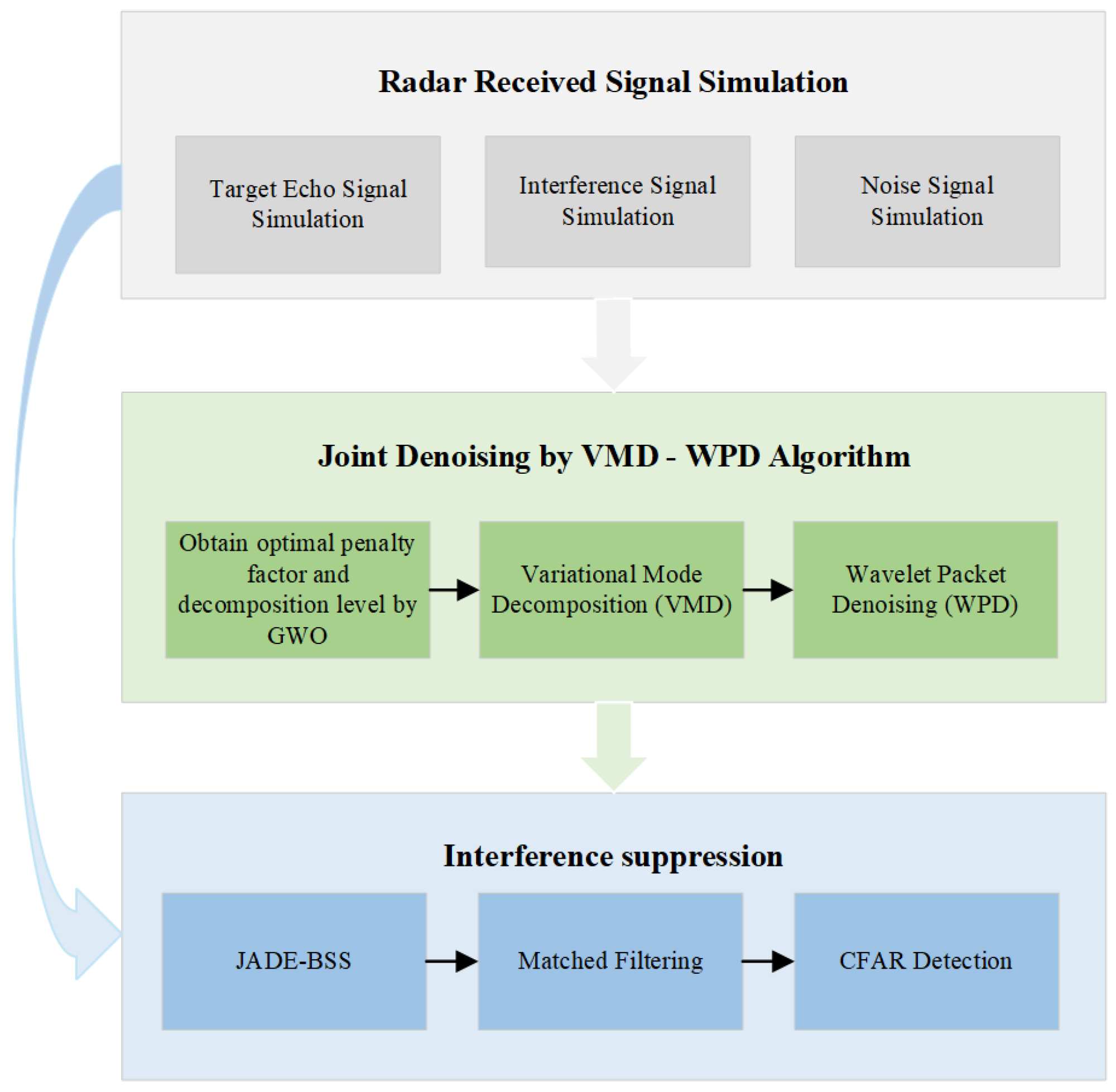 Radar Received Signal Simulation

Target Echo Signal Simulation

Interference Signal Simulation

Noise Signal Simulation

Joint Denoising by VMD - WPD Algorithm

Obtain optimal penalty factor and decomposition level by GWO

Variational Mode Decomposition (VMD)

Wavelet Packet Denoising (WPD)

Interference suppression

JADE-BSS

Matched Filtering

CFAR Detection